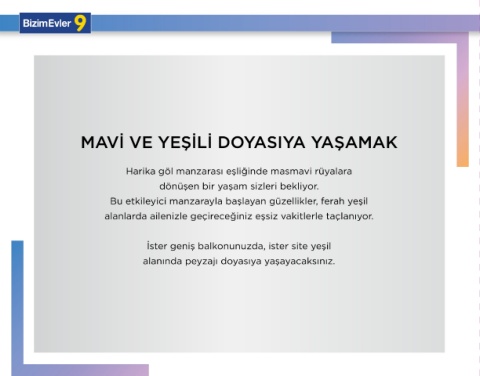 BizimEvler 9

MAVİ VE YEŞİLİ DOYASIYA YAŞAMAK

Harika göl manzarası eşliğinde masmavi rüyalara dönüşen bir yaşam sizleri bekliyor. Bu etkileyici manzarayla başlayan güzellikler, ferah yeşil alanlarda ailenizle geçireceğiniz eşsiz vakitlerle taçlanıyor.

İster geniş balkonunuzda, ister site yeşil alanında peyzajı doyasıya yaşayacaksınız.